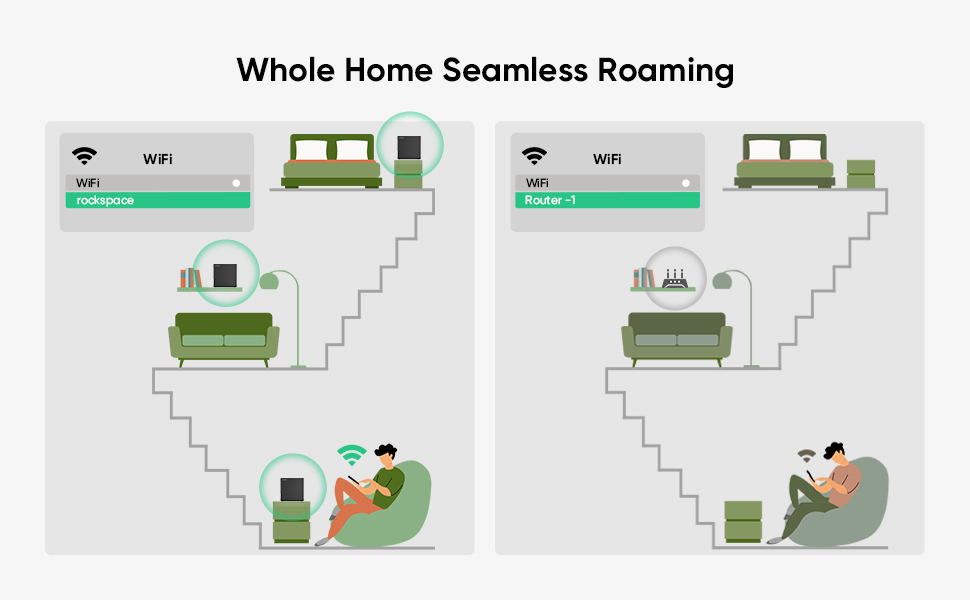 Whole Home Seamless Roaming

WiFi
WiFi
rockspace

WiFi
WiFi
Router -1